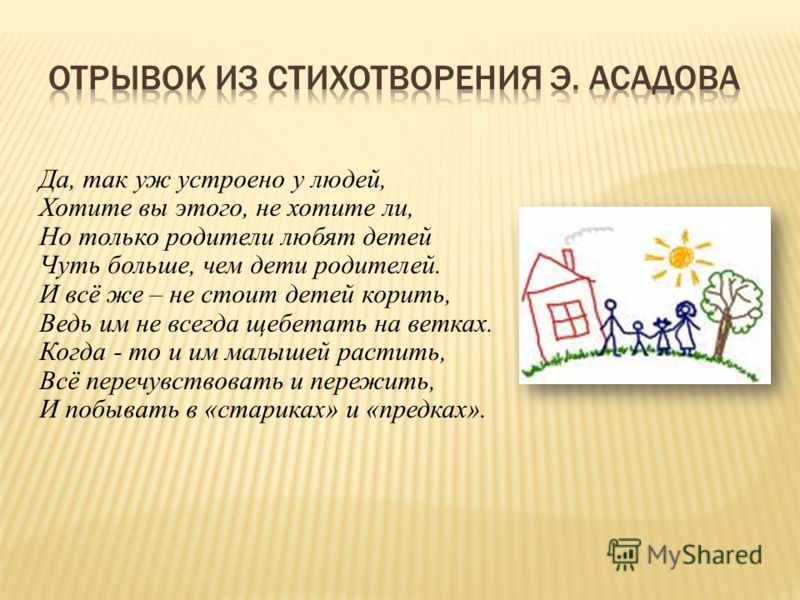 ОТРЫВОК ИЗ СТИХОТВОРЕНИЯ Э. АСАДОВА

Да, так уж устроено у людей,
Хотите вы этого, не хотите ли,
Но только родители любят детей
Чуть больше, чем дети родителей.
И всё же – не стоит детей корить,
Ведь им не всегда щебетать на ветках.
Когда - то и им малышей растить,
Всё перечувствовать и пережить,
И побывать в «стариках» и «предках».

MyShared